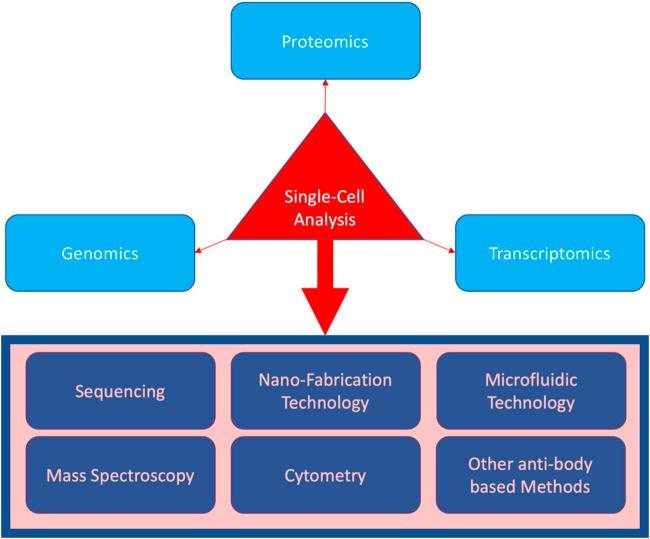 Proteomics

Single-Cell Analysis

Genomics

Transcriptomics

Sequencing

Nano-Fabrication Technology

Microfluidic Technology

Mass Spectroscopy

Cytometry

Other anti-body based Methods